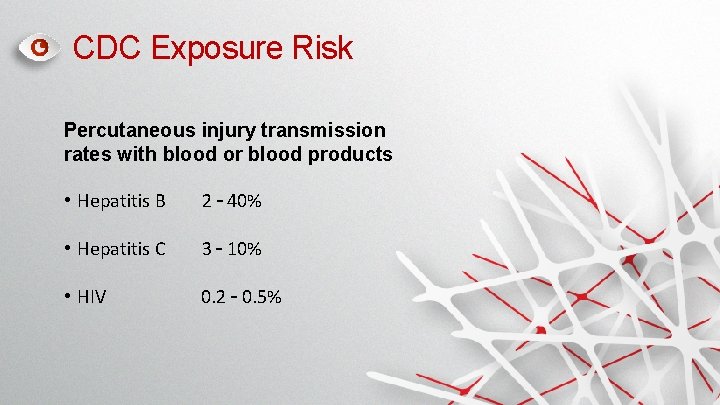 CDC Exposure Risk

Percutaneous injury transmission rates with blood or blood products

• Hepatitis B 2 - 40%

• Hepatitis C 3 - 10%

• HIV 0.2 - 0.5%